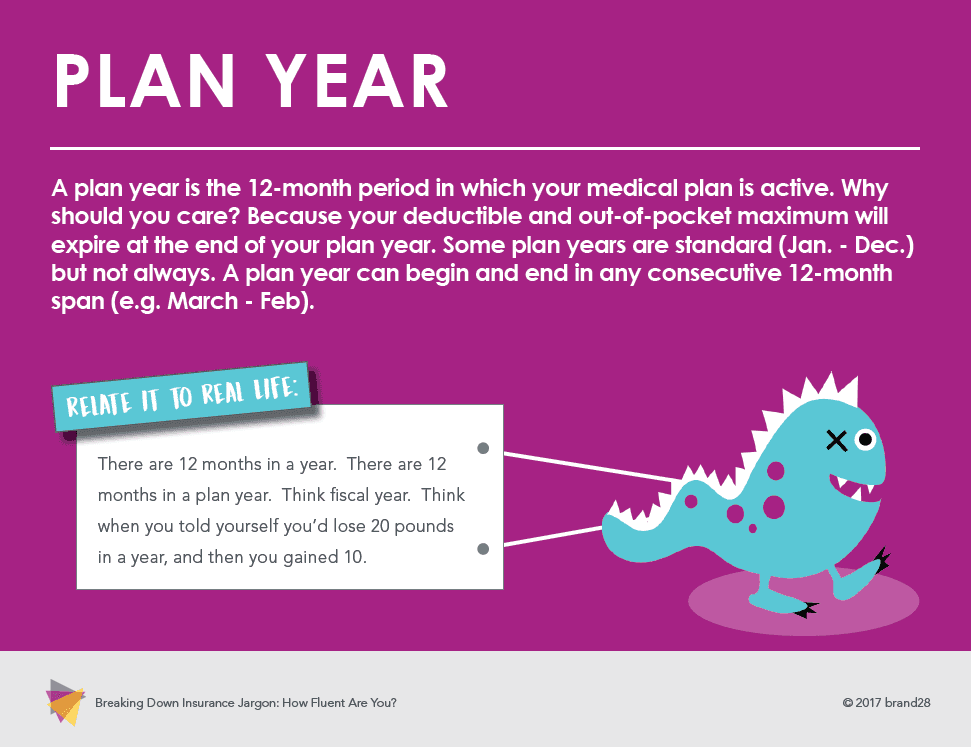 PLAN YEAR

A plan year is the 12-month period in which your medical plan is active. Why should you care? Because your deductible and out-of-pocket maximum will expire at the end of your plan year. Some plan years are standard (Jan. - Dec.) but not always. A plan year can begin and end in any consecutive 12-month span (e.g. March - Feb).

RELATE IT TO REAL LIFE:

There are 12 months in a year. There are 12 months in a plan year. Think fiscal year. Think when you told yourself you'd lose 20 pounds in a year, and then you gained 10.

Breaking Down Insurance Jargon: How Fluent Are You?

© 2017 brand28